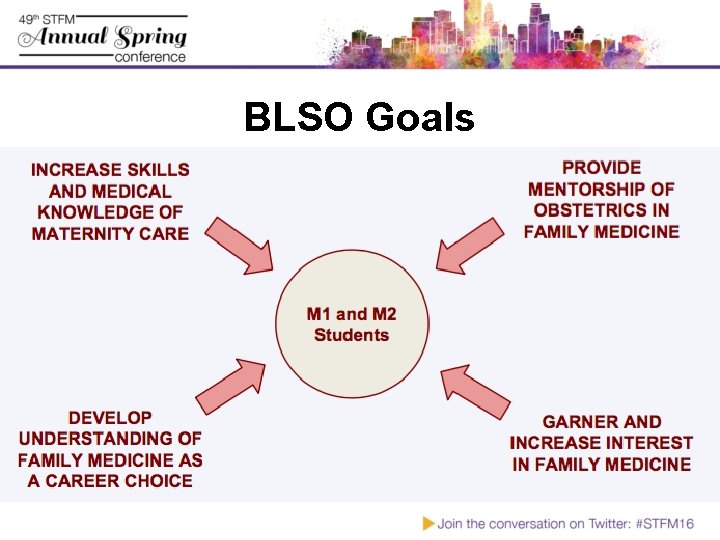 49th STFM
Annual Spring
conference

BLSO Goals

INCREASE SKILLS AND MEDICAL KNOWLEDGE OF MATERNITY CARE

PROVIDE MENTORSHIP OF OBSTETRICS IN FAMILY MEDICINE

M1 and M2 Students

DEVELOP UNDERSTANDING OF FAMILY MEDICINE AS A CAREER CHOICE

GARNER AND INCREASE INTEREST IN FAMILY MEDICINE

Join the conversation on Twitter: #STFM16